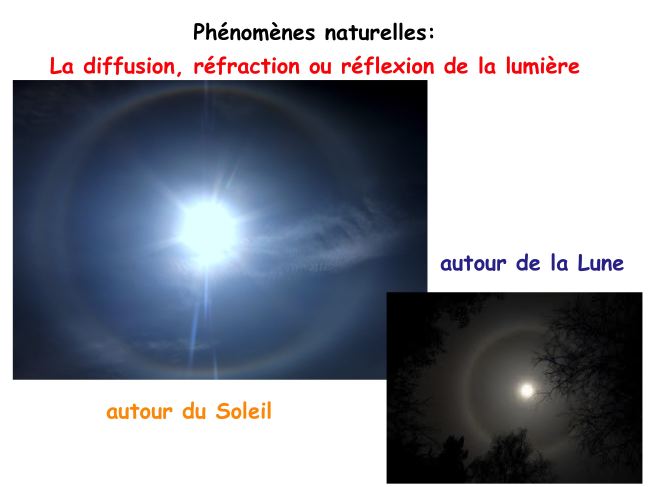 Phénomènes naturelles:

La diffusion, réfraction ou réflexion de la lumière

autour de la Lune

autour du Soleil